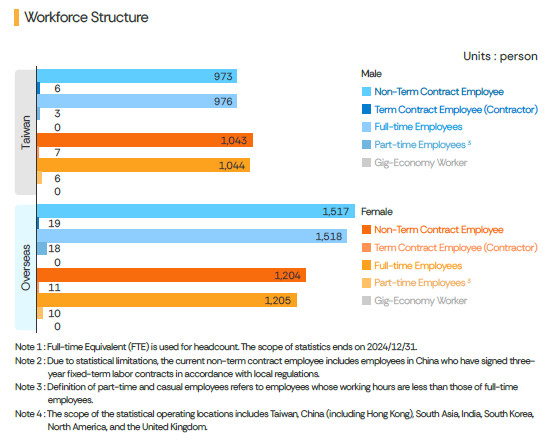 Workforce Structure

Units : person

Taiwan

973
6
976
3
0
1,043
7
1,044
6
0

Overseas

1,517
19
1,518
18
0
1,204
11
1,205
10
0

Male
Non-Term Contract Employee
Term Contract Employee (Contractor)
Full-time Employees
Part-time Employees $^3$
Gig-Economy Worker

Female
Non-Term Contract Employee
Term Contract Employee (Contractor)
Full-time Employees
Part-time Employees $^3$
Gig-Economy Worker

Note 1 : Full-time Equivalent (FTE) is used for headcount. The scope of statistics ends on 2024/12/31.
Note 2 : Due to statistical limitations, the current non-term contract employee includes employees in China who have signed three-year fixed-term labor contracts in accordance with local regulations.
Note 3 : Definition of part-time and casual employees refers to employees whose working hours are less than those of full-time employees.
Note 4 : The scope of the statistical operating locations includes Taiwan, China (including Hong Kong), South Asia, India, South Korea, North America, and the United Kingdom.